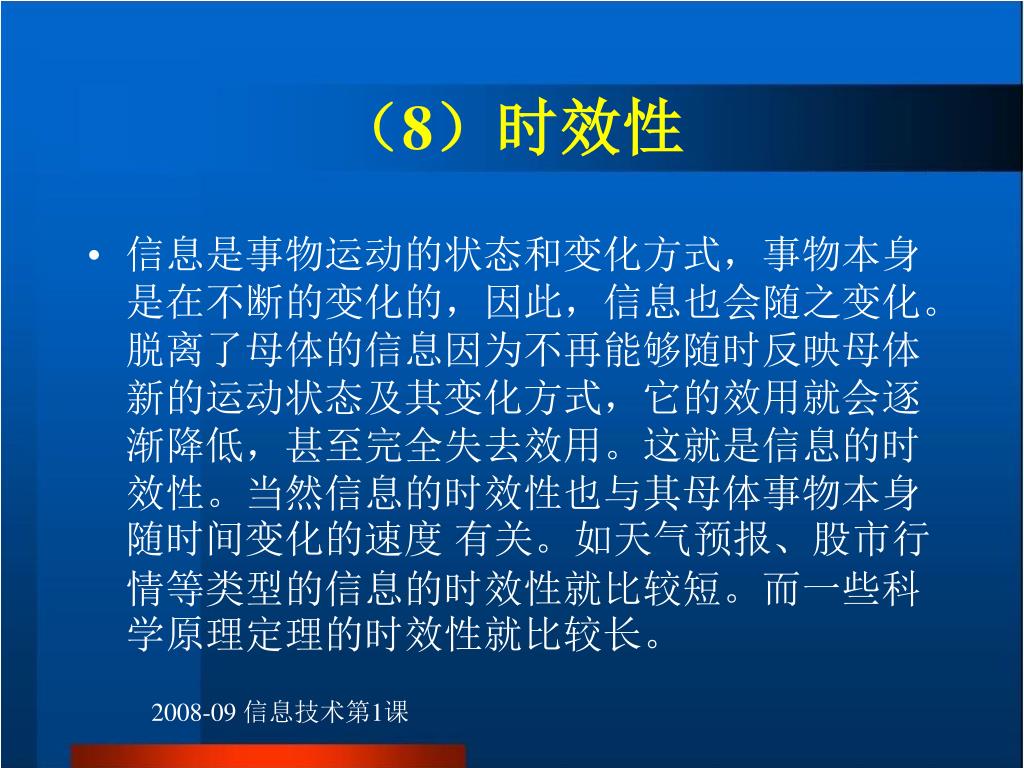 （8）时效性

• 信息是事物运动的状态和变化方式，事物本身是在不断的变化的，因此，信息也会随之变化。脱离了母体的信息因为不再能够随时反映母体新的运动状态及其变化方式，它的效用就会逐渐降低，甚至完全失去效用。这就是信息的时效性。当然信息的时效性也与其母体事物本身随时间变化的速度 有关。如天气预报、股市行情等类型的信息的时效性就比较短。而一些科学原理定理的时效性就比较长。

2008-09 信息技术第1课